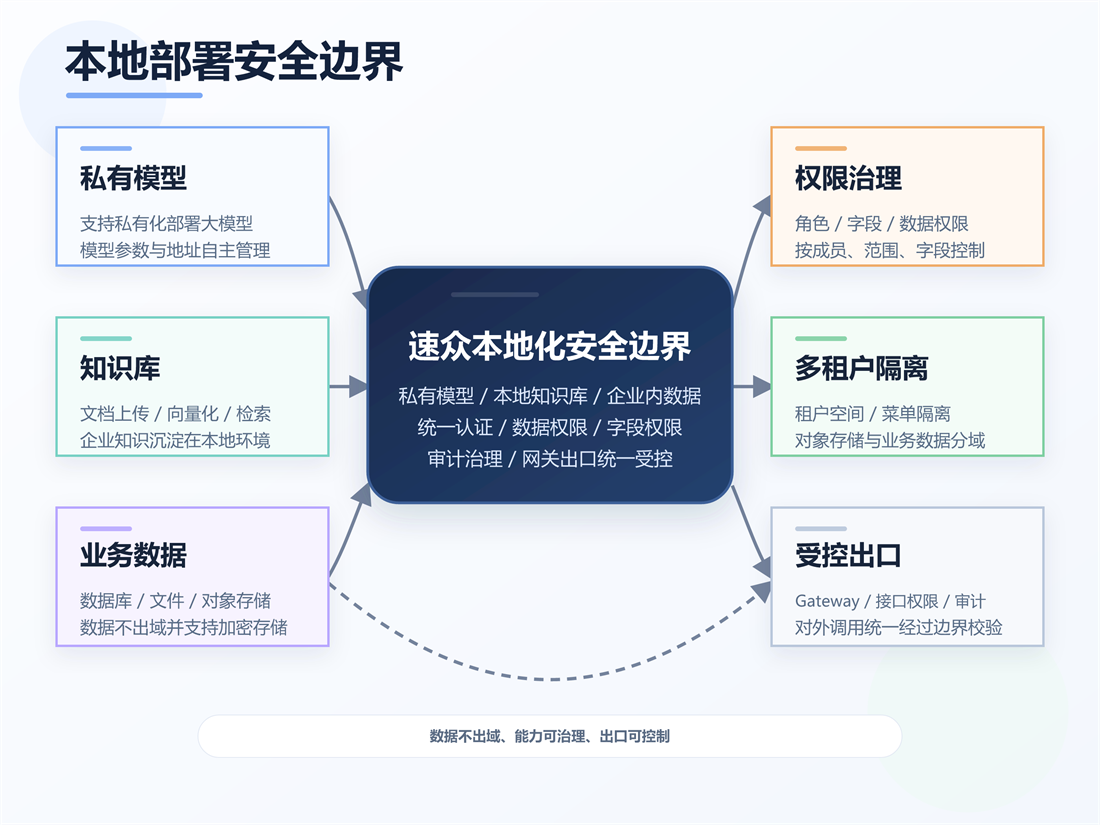 本地部署安全边界

私有模型
支持私有化部署大模型
模型参数与地址自主管理

知识库
文档上传 / 向量化 / 检索
企业知识沉淀在本地环境

业务数据
数据库 / 文件 / 对象存储
数据不出域并支持加密存储

速众本地化安全边界
私有模型 / 本地知识库 / 企业内数据
统一认证 / 数据权限 / 字段权限
审计治理 / 网关出口统一受控

权限治理
角色 / 字段 / 数据权限
按成员、范围、字段控制

多租户隔离
租户空间 / 菜单隔离
对象存储与业务数据分域

受控出口
Gateway / 接口权限 / 审计
对外调用统一经过边界校验

数据不出域、能力可治理、出口可控制